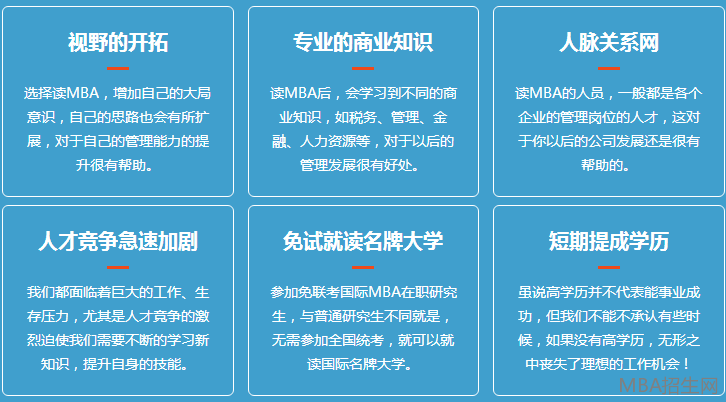 视野的开拓

选择读MBA，增加自己的大局意识，自己的思路也会有所扩展，对于自己的管理能力的提升很有帮助。

专业的商业知识

读MBA后，会学习到不同的商业知识，如税务、管理、金融、人力资源等，对于以后的管理发展很有好处。

人脉关系网

读MBA的人员，一般都是各个企业的管理岗位的人才，这对于你以后的公司发展还是很有帮助的。

人才竞争急速加剧

我们都面临着巨大的工作、生存压力，尤其是人才竞争的激烈迫使我们需要不断的学习新知识，提升自身的技能。

免试就读名牌大学

参加免联考国际MBA在职研究生，与普通研究生不同就是，无需参加全国统考，就可以就读国际名牌大学。

短期提成学历

虽说高学历并不代表能事业成功，但我们不能不承认有些时候，如果没有高学历，无形之中丧失了理想的工作机会！

MBA招生网